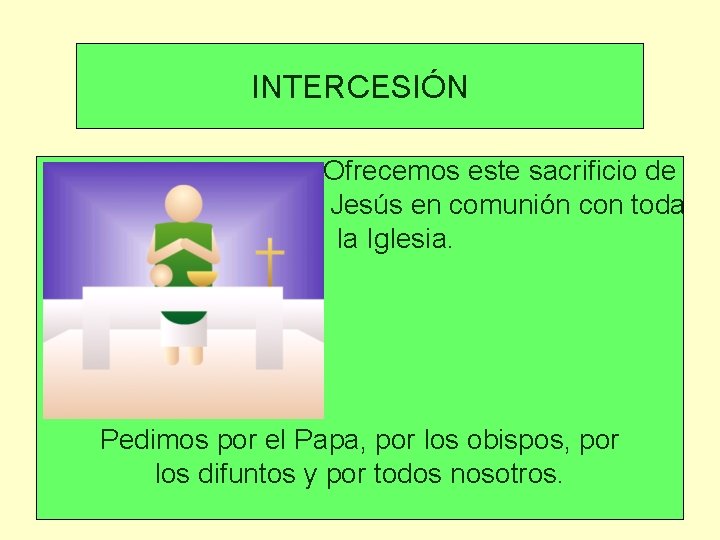 INTERCESIÓN

Ofrecemos este sacrificio de Jesús en comunión con toda la Iglesia.

Pedimos por el Papa, por los obispos, por los difuntos y por todos nosotros.